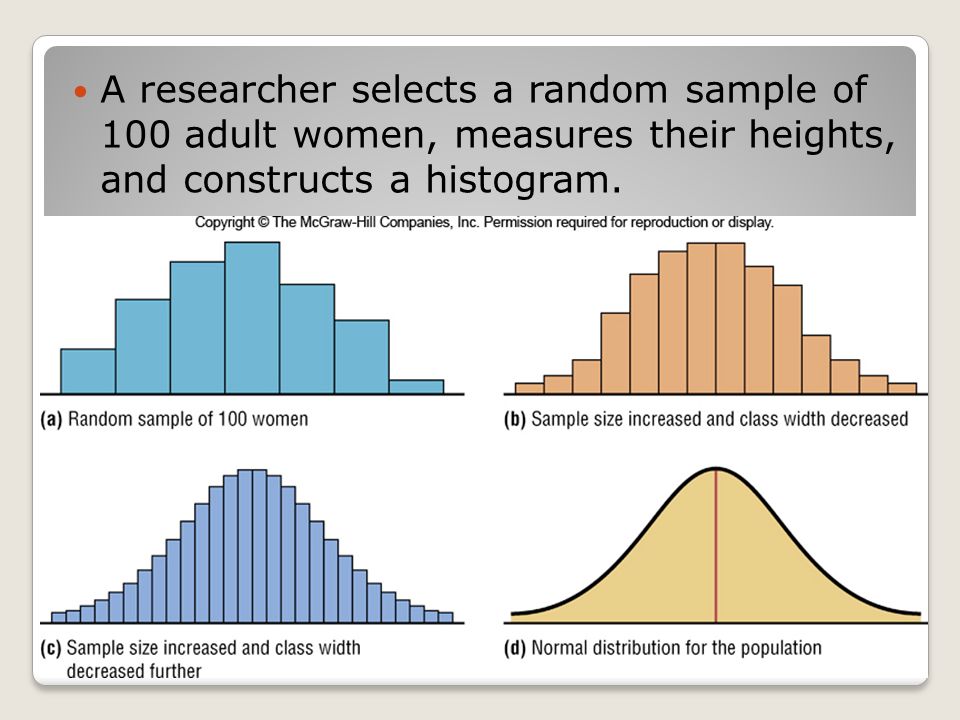 A researcher selects a random sample of 100 adult women, measures their heights, and constructs a histogram.

Copyright © The McGraw-Hill Companies, Inc. Permission required for reproduction or display.

(a) Random sample of 100 women

(b) Sample size increased and class width decreased

(c) Sample size increased and class width decreased further

(d) Normal distribution for the population